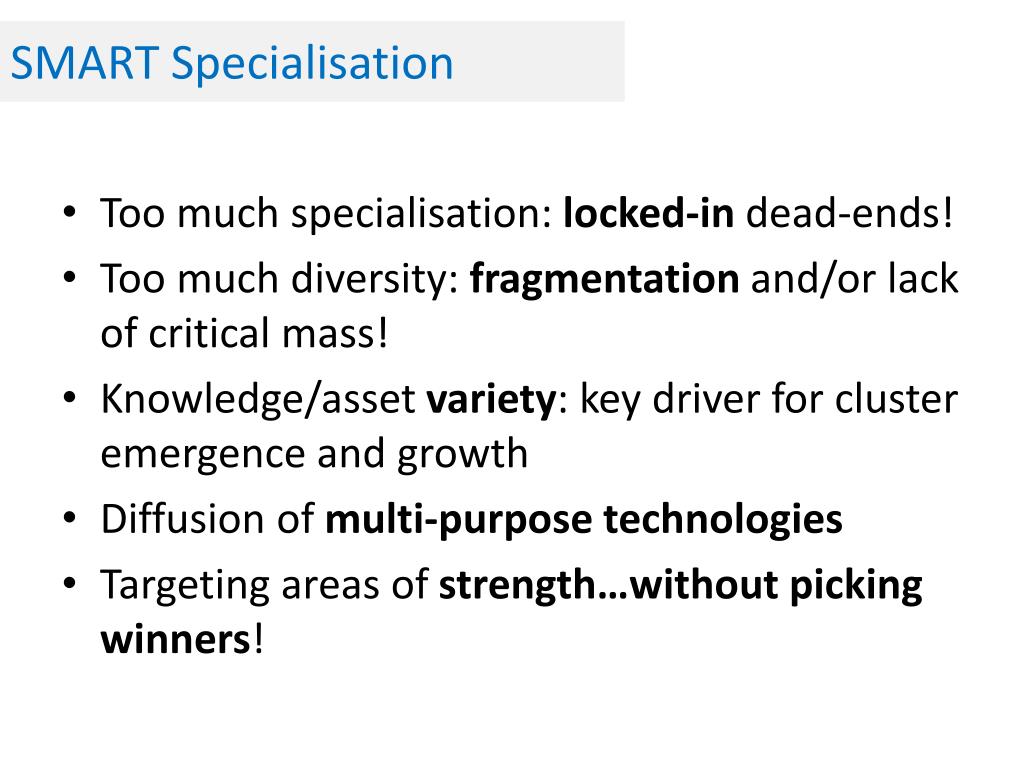 SMART Specialisation

• Too much specialisation: locked-in dead-ends!
• Too much diversity: fragmentation and/or lack of critical mass!
• Knowledge/asset variety: key driver for cluster emergence and growth
• Diffusion of multi-purpose technologies
• Targeting areas of strength…without picking winners!